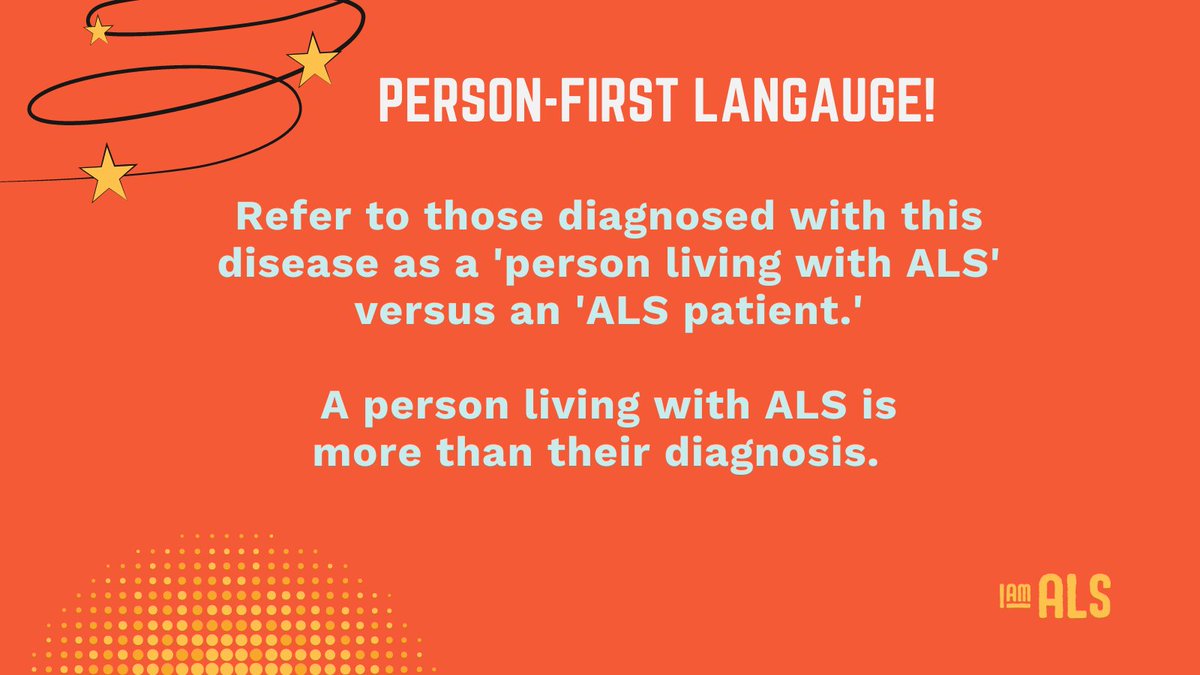 PERSON-FIRST LANGAUGE!

Refer to those diagnosed with this disease as a 'person living with ALS' versus an 'ALS patient.'

A person living with ALS is more than their diagnosis.

I AM ALS